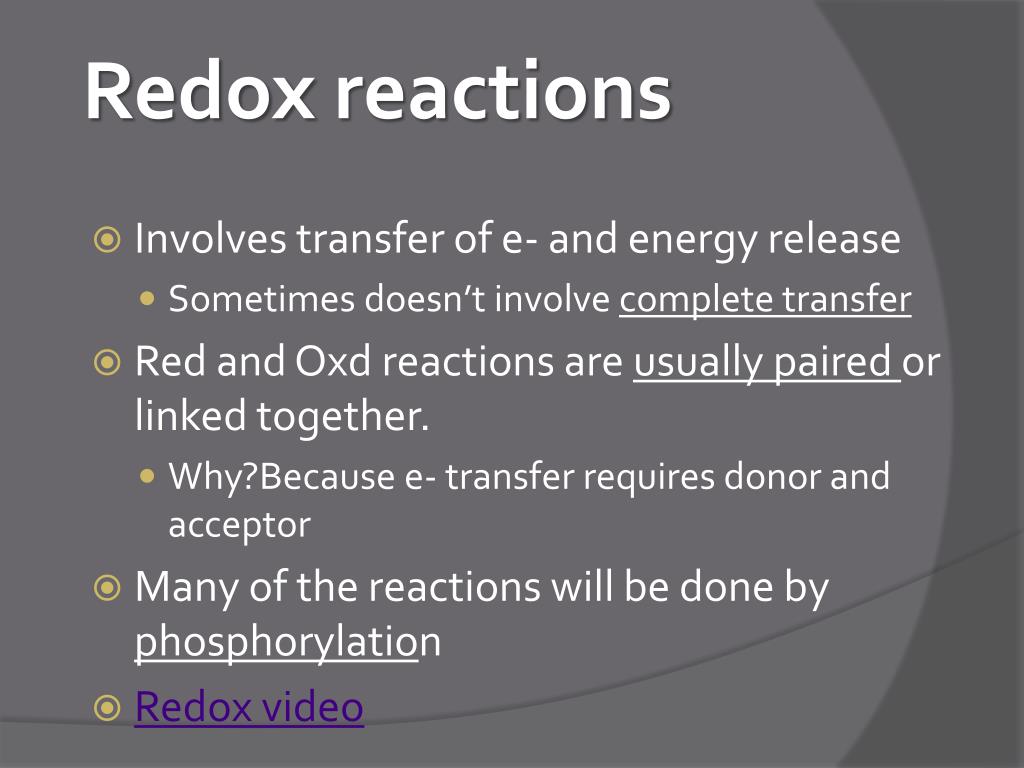 Redox reactions

Involves transfer of e- and energy release

Sometimes doesn't involve complete transfer

Red and Oxd reactions are usually paired or linked together.

Why?Because e- transfer requires donor and acceptor

Many of the reactions will be done by phosphorylation

Redox video